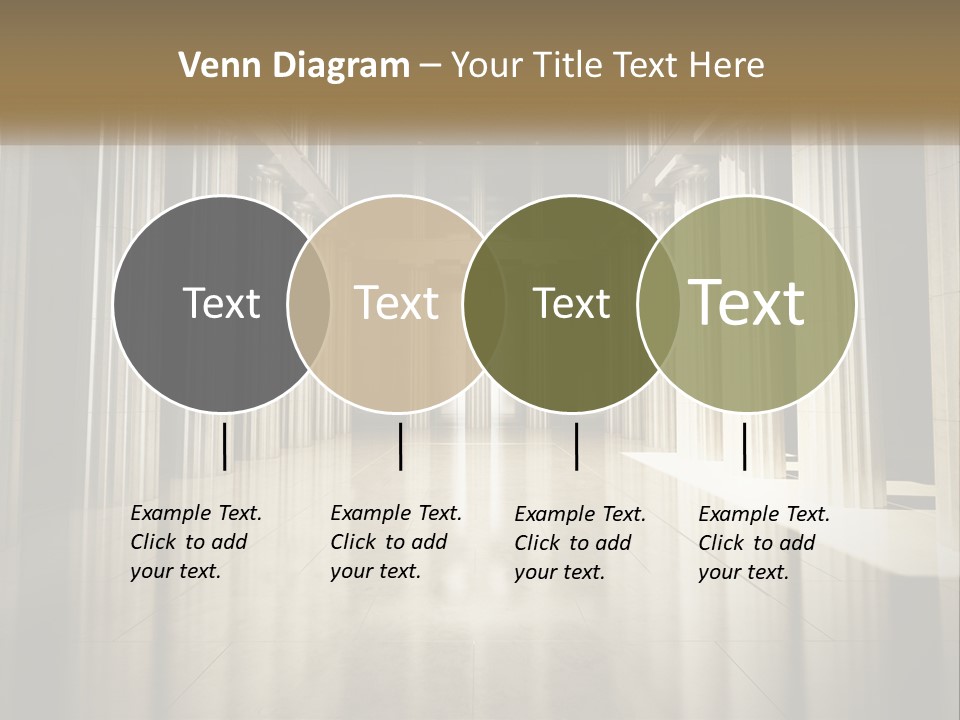 Venn Diagram – Your Title Text Here

Text

Text

Text

Text

Example Text. Click to add your text.

Example Text. Click to add your text.

Example Text. Click to add your text.

Example Text. Click to add your text.